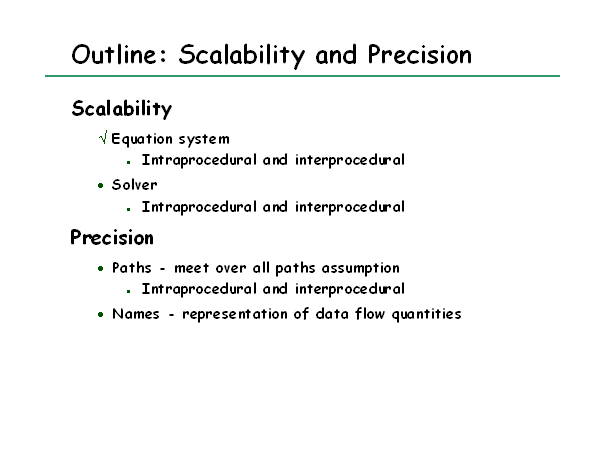 Outline: Scalability and Precision

Scalability

√ Equation system
- Intraprocedural and interprocedural

• Solver
- Intraprocedural and interprocedural

Precision

• Paths - meet over all paths assumption
- Intraprocedural and interprocedural

• Names - representation of data flow quantities